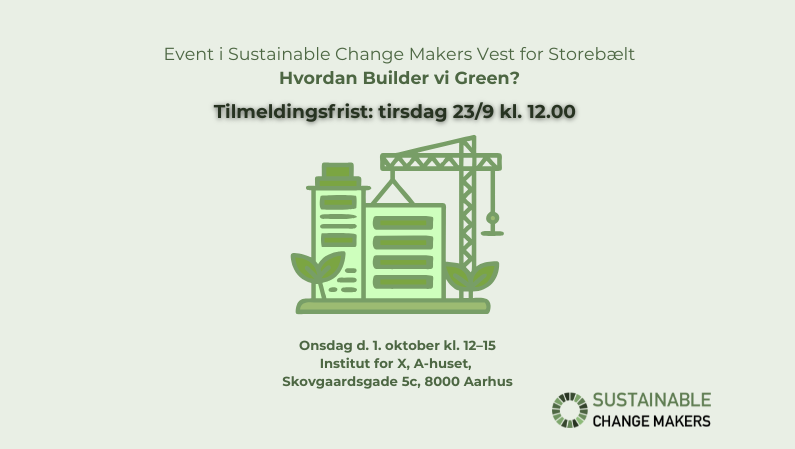 Event i Sustainable Change Makers Vest for Storebælt
Hvordan Builder vi Green?

Tilmeldingsfrist: tirsdag 23/9 kl. 12.00

Onsdag d. 1. oktober kl. 12–15
Institut for X, A-huset,
Skovgaardsgade 5c, 8000 Aarhus

SUSTAINABLE
CHANGE MAKERS